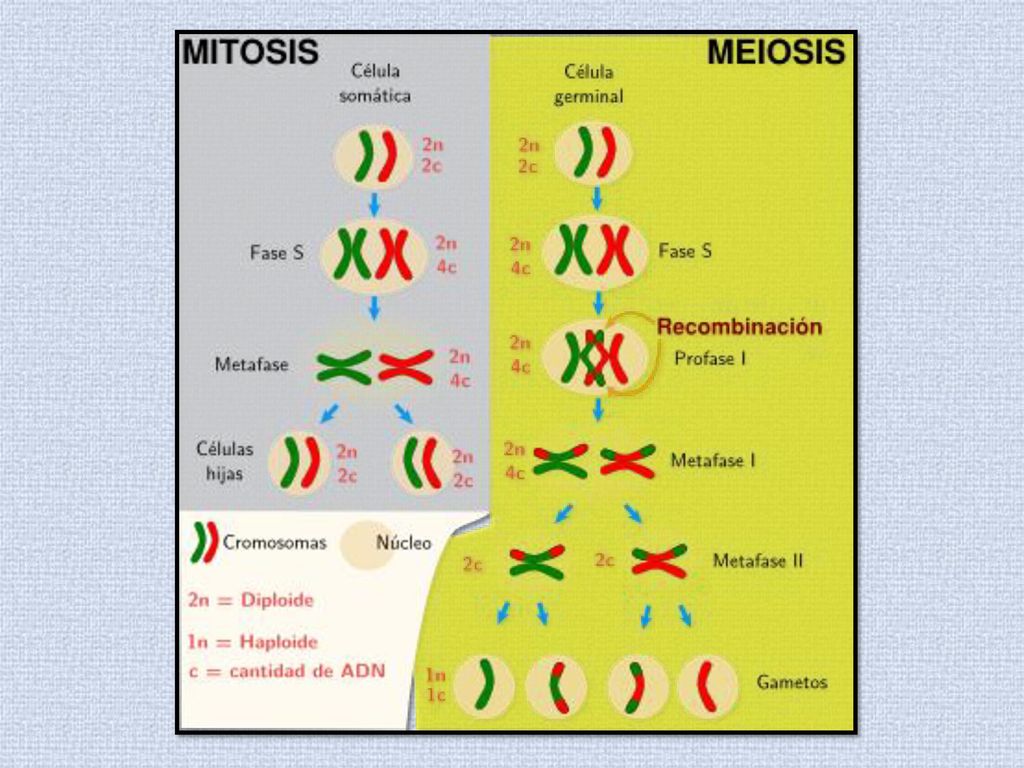 MITOSIS

Célula somática

2n
2c

Fase S

2n
4c

Metafase

2n
4c

Células hijas

2n
2c

2n
2c

Cromosomas

Núcleo

2n = Diploide

1n = Haploide

c = cantidad de ADN

MEIOSIS

Célula germinal

2n
2c

2n
4c

Fase S

2n
4c

Recombinación

Profase I

2n
4c

Metafase I

2c

2c

Metafase II

1n
1c

Gametos